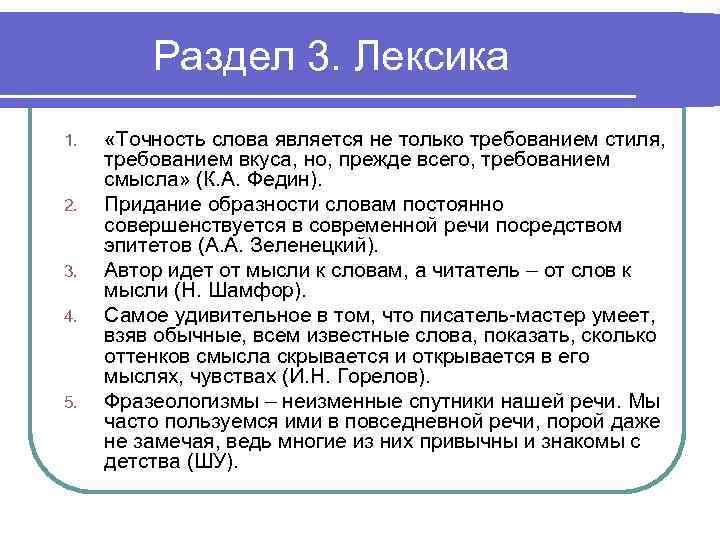 Раздел 3. Лексика

1. «Точность слова является не только требованием стиля, требованием вкуса, но, прежде всего, требованием смысла» (К.А. Федин).
2. Придание образности словам постоянно совершенствуется в современной речи посредством эпитетов (А.А. Зеленецкий).
3. Автор идет от мысли к словам, а читатель – от слов к мысли (Н. Шамфор).
4. Самое удивительное в том, что писатель-мастер умеет, взяв обычные, всем известные слова, показать, сколько оттенков смысла скрывается и открывается в его мыслях, чувствах (И.Н. Горелов).
5. Фразеологизмы – неизменные спутники нашей речи. Мы часто пользуемся ими в повседневной речи, порой даже не замечая, ведь многие из них привычны и знакомы с детства (ШУ).